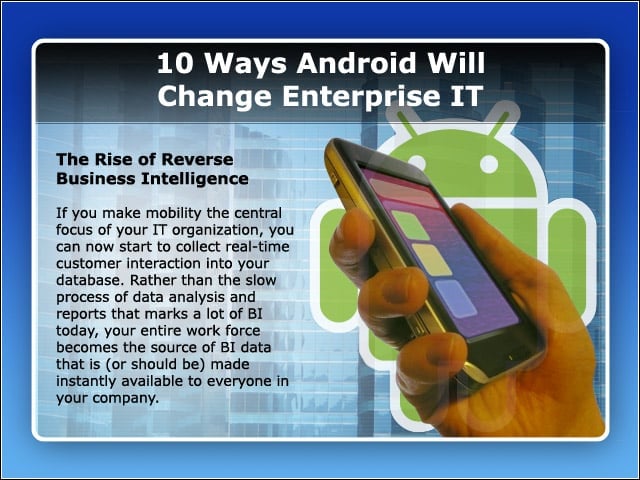 10 Ways Android Will Change Enterprise IT

The Rise of Reverse Business Intelligence

If you make mobility the central focus of your IT organization, you can now start to collect real-time customer interaction into your database. Rather than the slow process of data analysis and reports that marks a lot of BI today, your entire work force becomes the source of BI data that is (or should be) made instantly available to everyone in your company.